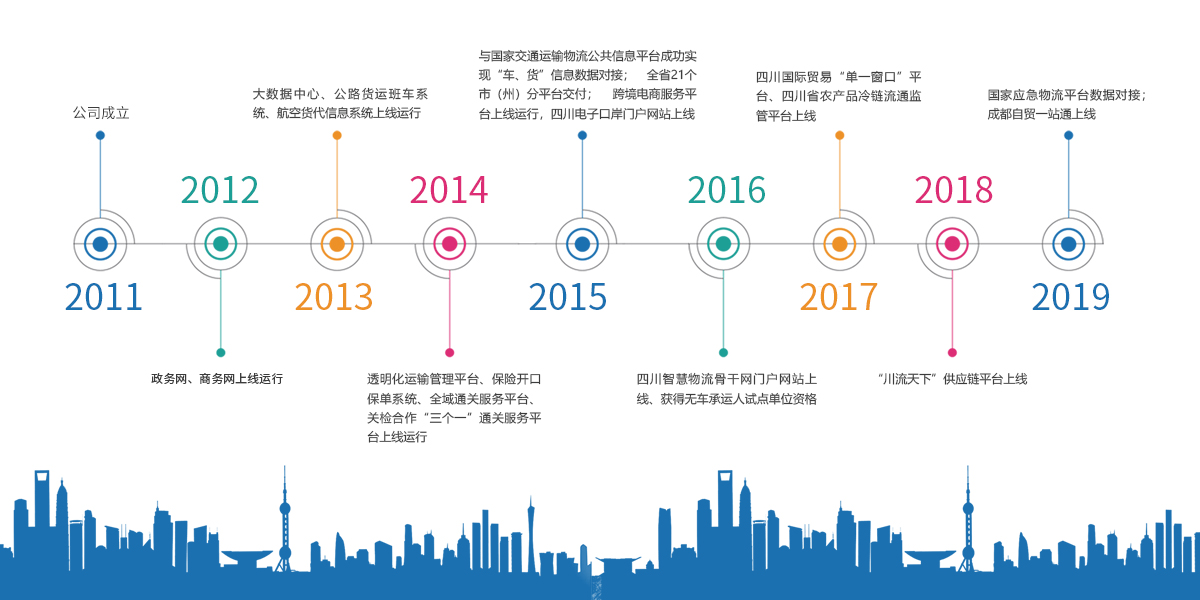 公司成立

2011

2012

政务网、商务网上线运行

大数据中心、公路货运班车系统、航空货代信息系统上线运行

2013

2014

透明化运输管理平台、保险开口保单系统、全域通关服务平台、关检合作“三个一”通关服务平台上线运行

与国家交通运输物流公共信息平台成功实现“车、货”信息数据对接； 全省21个市（州）分平台交付； 跨境电商服务平台上线运行，四川电子口岸门户网站上线

2015

2016

四川智慧物流骨干网门户网站上线、获得无车承运人试点单位资格

四川国际贸易“单一窗口”平台、四川省农产品冷链流通监管平台上线

2017

2018

“川流天下”供应链平台上线

国家应急物流平台数据对接；成都自贸一站通上线

2019